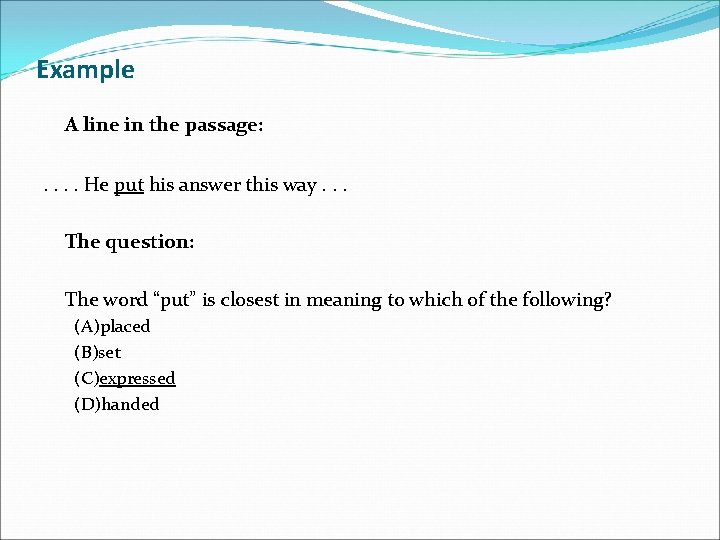 Example

A line in the passage:

. . . . He put his answer this way . . .

The question:

The word “put” is closest in meaning to which of the following?

(A)placed

(B)set

(C)expressed

(D)handed